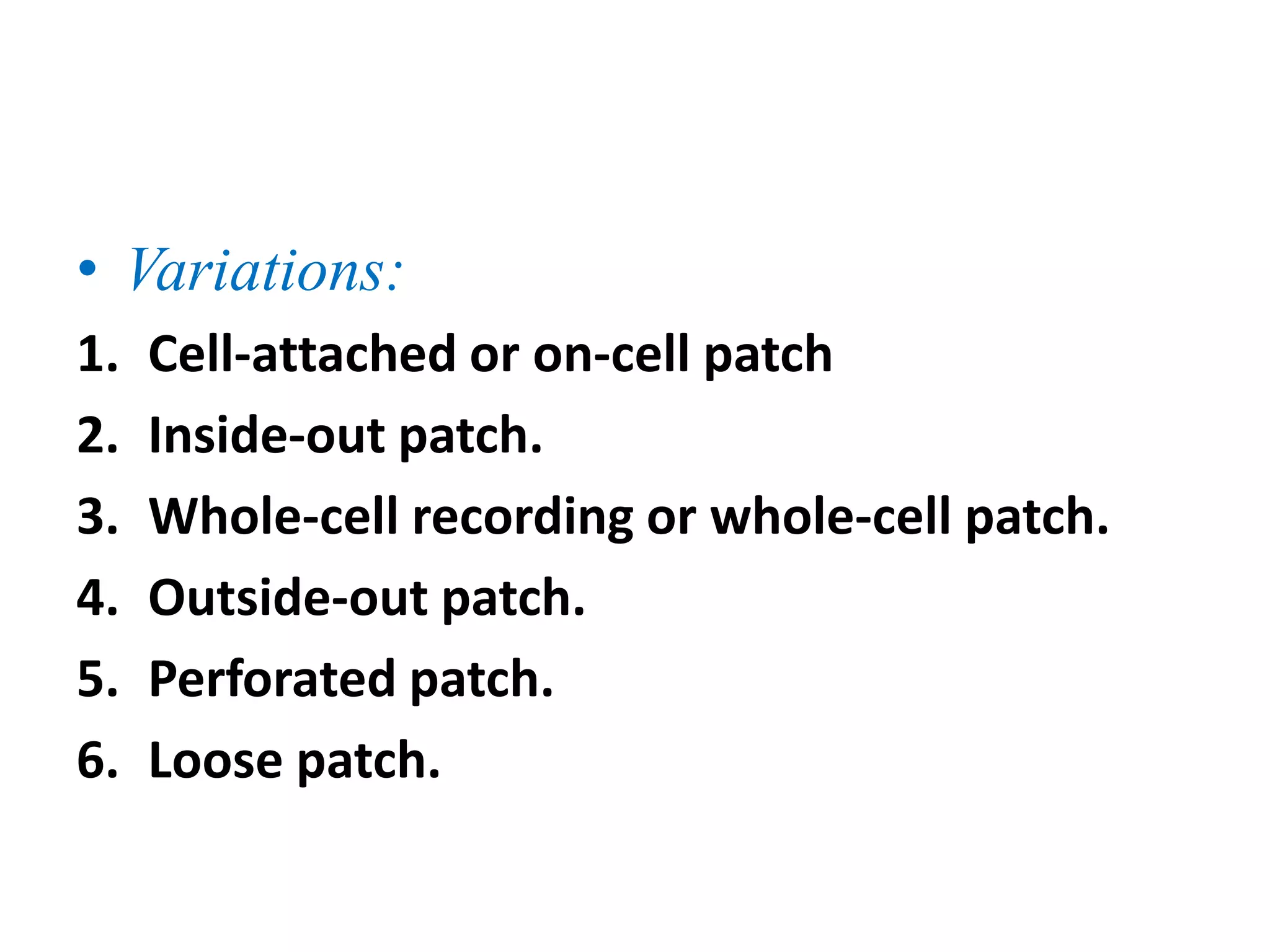 • Variations:

1. Cell-attached or on-cell patch
2. Inside-out patch.
3. Whole-cell recording or whole-cell patch.
4. Outside-out patch.
5. Perforated patch.
6. Loose patch.